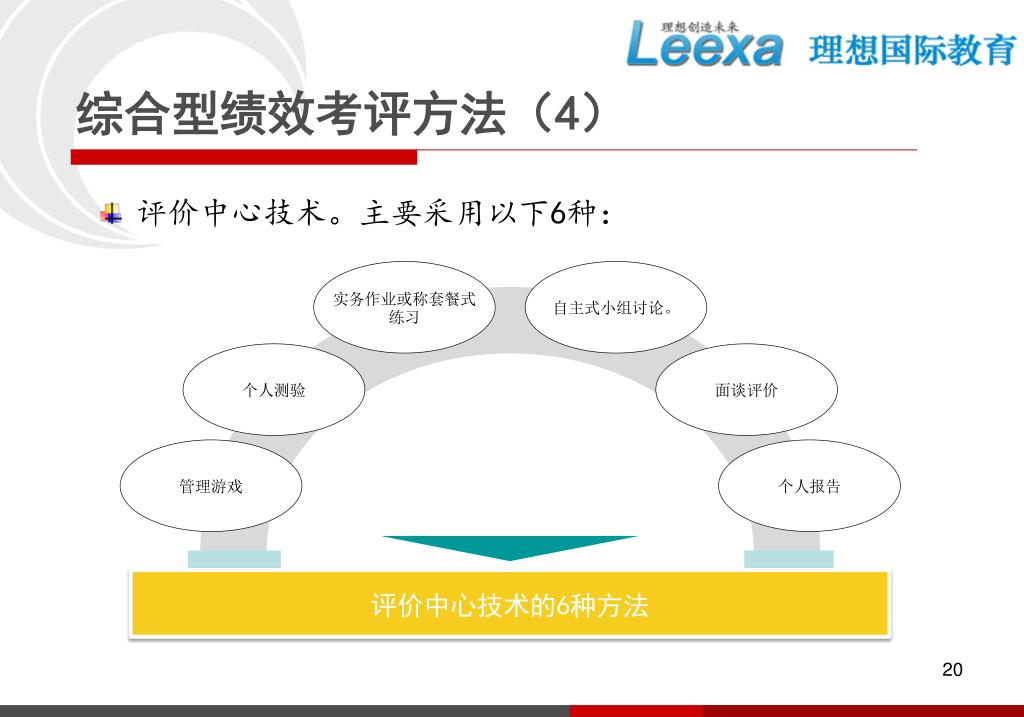 理想创造未来
Leexa 理想国际教育

综合型绩效考评方法（4）

评价中心技术。主要采用以下6种：

管理游戏

个人测验

实务作业或称套餐式练习

自主式小组讨论。

面谈评价

个人报告

评价中心技术的6种方法

20